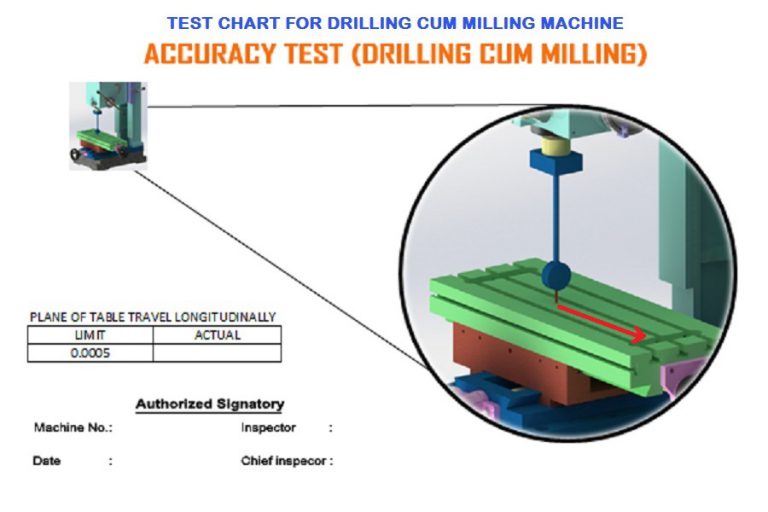 TEST CHART FOR DRILLING CUM MILLING MACHINE

ACCURACY TEST (DRILLING CUM MILLING)

PLANE OF TABLE TRAVEL LONGITUDINALLY

| LIMIT | ACTUAL |
|---|---|
| 0.0005 | |

Authorized Signatory

Machine No.:

Inspector :

Date :

Chief inspecor :